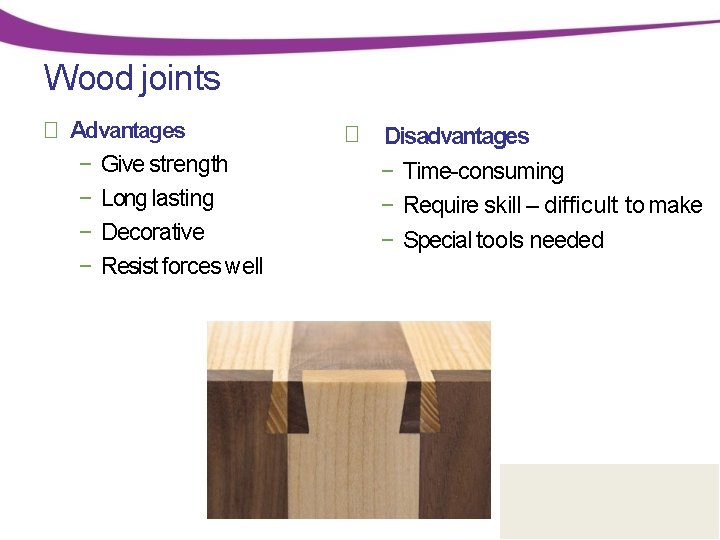 Wood joints

Advantages
− Give strength
− Long lasting
− Decorative
− Resist forces well

Disadvantages
− Time-consuming
− Require skill – difficult to make
− Special tools needed